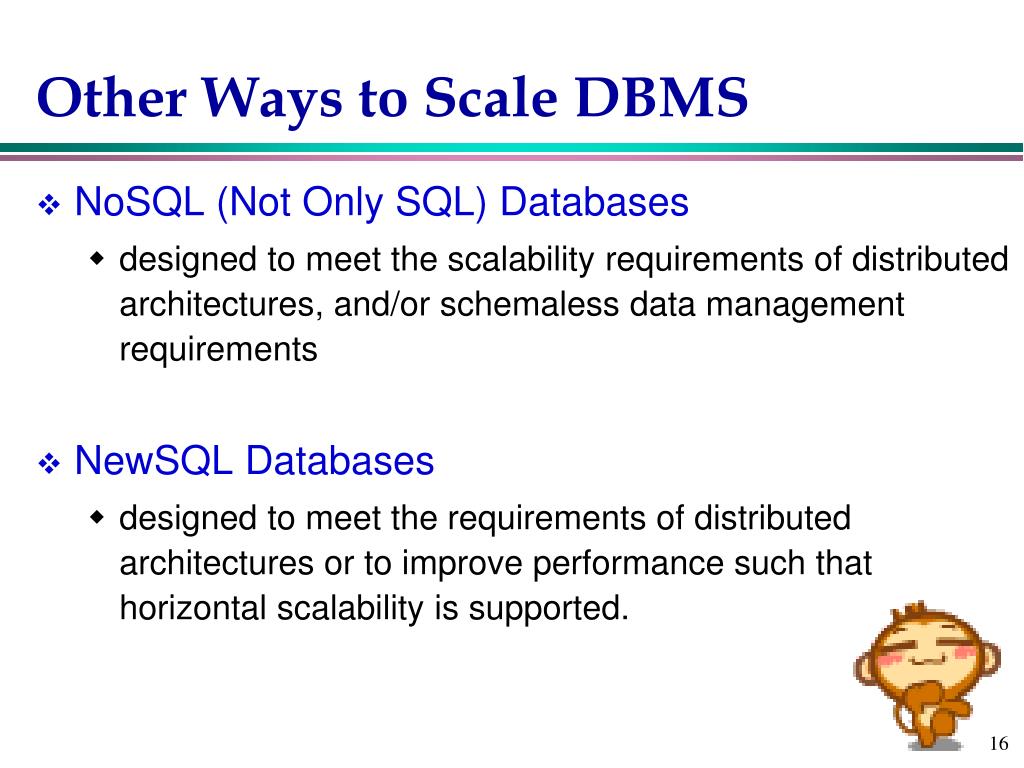 Other Ways to Scale DBMS

❖ NoSQL (Not Only SQL) Databases

◆ designed to meet the scalability requirements of distributed architectures, and/or schemaless data management requirements

❖ NewSQL Databases

◆ designed to meet the requirements of distributed architectures or to improve performance such that horizontal scalability is supported.

16